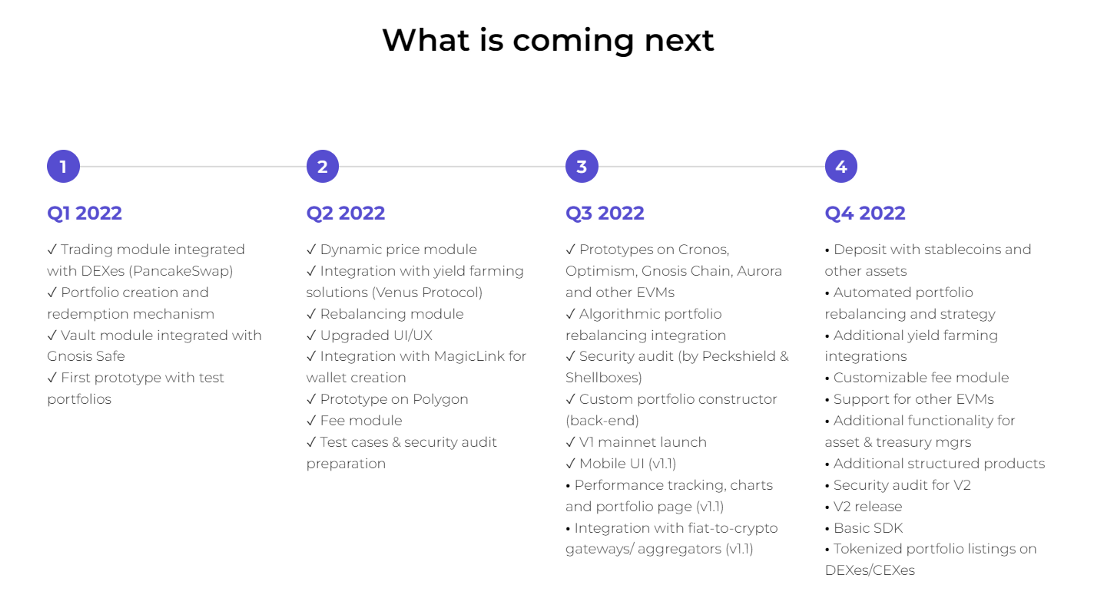 What is coming next

1

Q1 2022

✓ Trading module integrated with DEXes (PancakeSwap)
✓ Portfolio creation and redemption mechanism
✓ Vault module integrated with Gnosis Safe
✓ First prototype with test portfolios

2

Q2 2022

✓ Dynamic price module
✓ Integration with yield farming solutions (Venus Protocol)
✓ Rebalancing module
✓ Upgraded UI/UX
✓ Integration with MagicLink for wallet creation
✓ Prototype on Polygon
✓ Fee module
✓ Test cases & security audit preparation

3

Q3 2022

✓ Prototypes on Cronos, Optimism, Gnosis Chain, Aurora and other EVMs
✓ Algorithmic portfolio rebalancing integration
✓ Security audit (by Peckshield & Shellboxes)
✓ Custom portfolio constructor (back-end)
✓ V1 mainnet launch
✓ Mobile UI (v1.1)
• Performance tracking, charts and portfolio page (v1.1)
• Integration with fiat-to-crypto gateways/ aggregators (v1.1)

4

Q4 2022

• Deposit with stablecoins and other assets
• Automated portfolio rebalancing and strategy
• Additional yield farming integrations
• Customizable fee module
• Support for other EVMs
• Additional functionality for asset & treasury mgrs
• Additional structured products
• Security audit for V2
• V2 release
• Basic SDK
• Tokenized portfolio listings on DEXes/CEXes